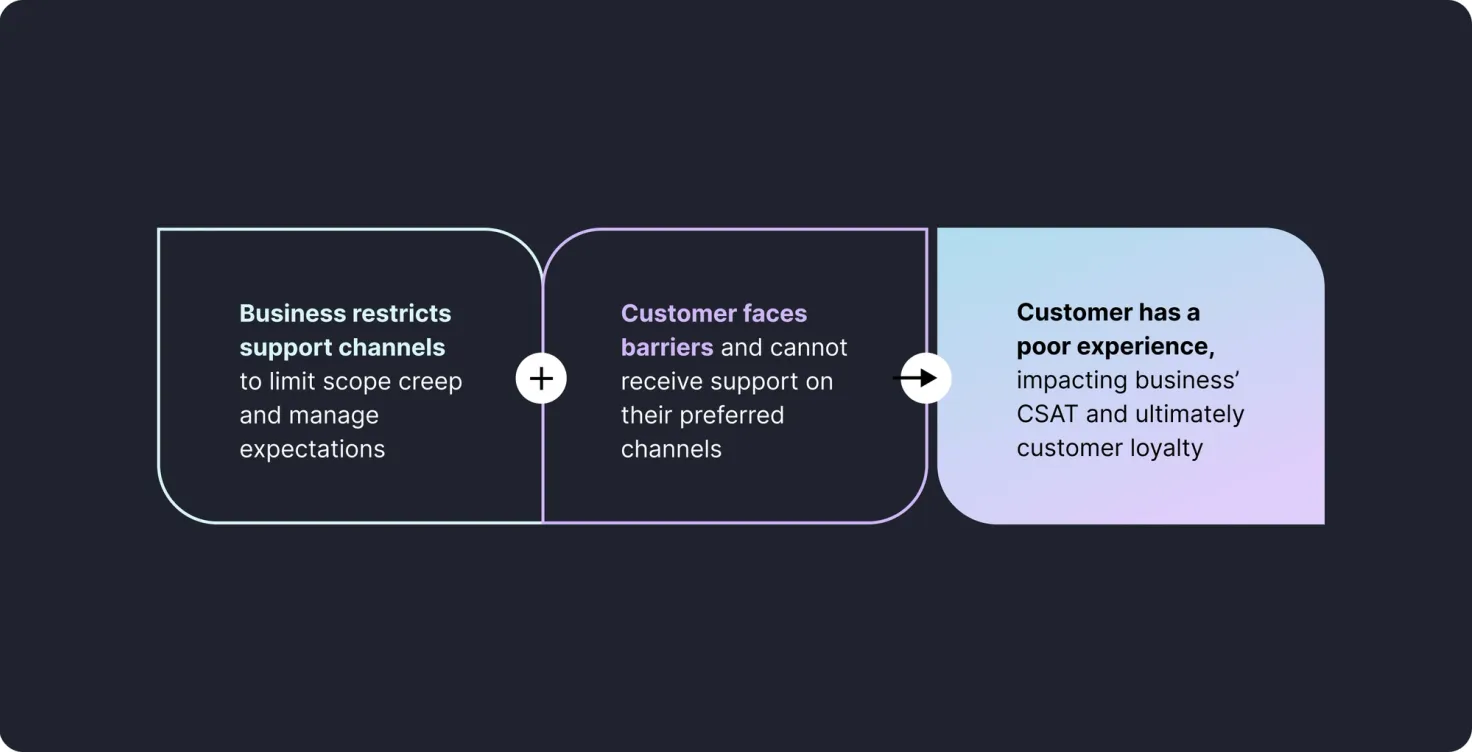 Business restricts support channels to limit scope creep and manage expectations

+

Customer faces barriers and cannot receive support on their preferred channels

Customer has a poor experience, impacting business' CSAT and ultimately customer loyalty